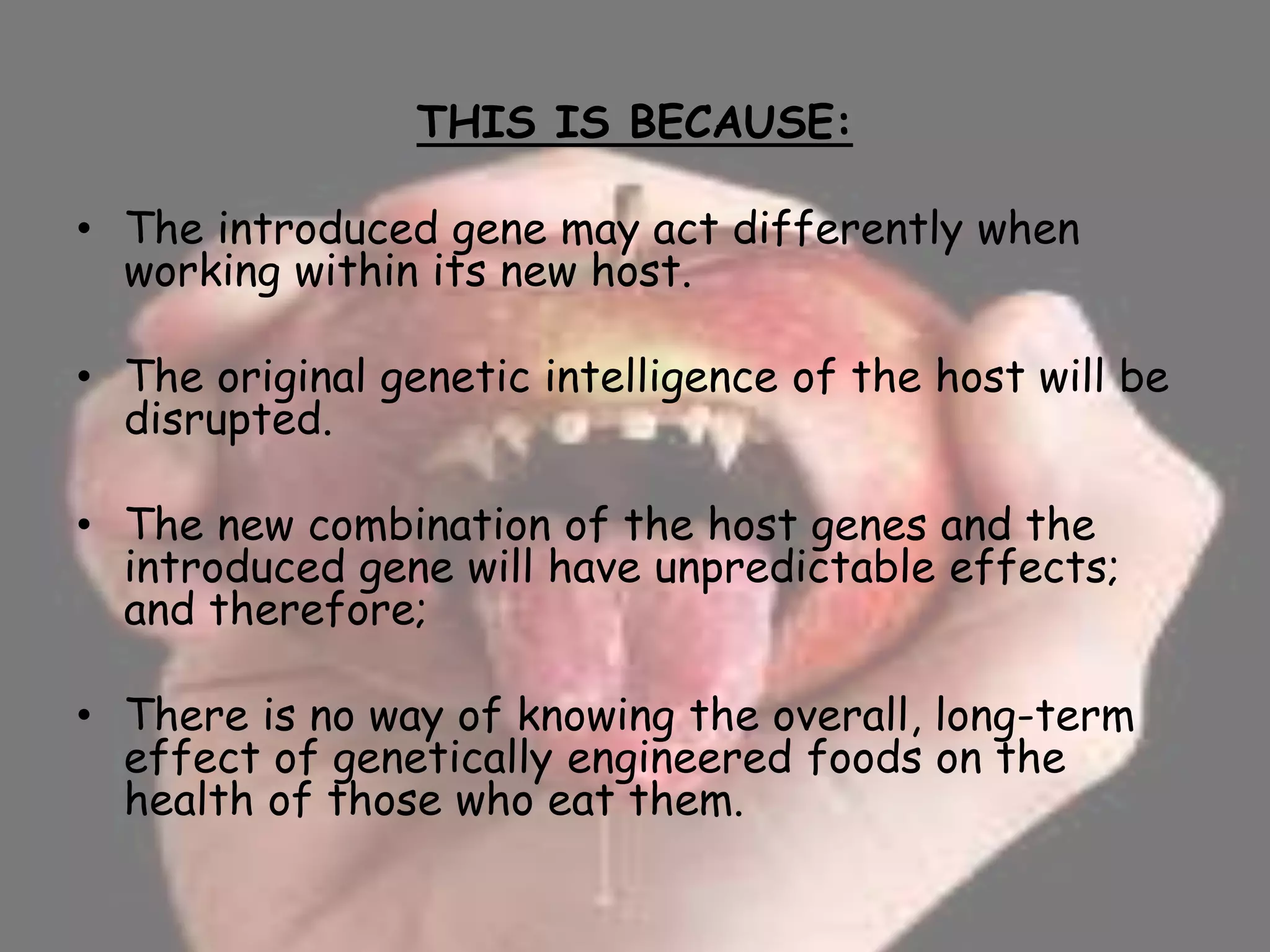 THIS IS BECAUSE:

• The introduced gene may act differently when working within its new host.

• The original genetic intelligence of the host will be disrupted.

• The new combination of the host genes and the introduced gene will have unpredictable effects; and therefore;

• There is no way of knowing the overall, long-term effect of genetically engineered foods on the health of those who eat them.